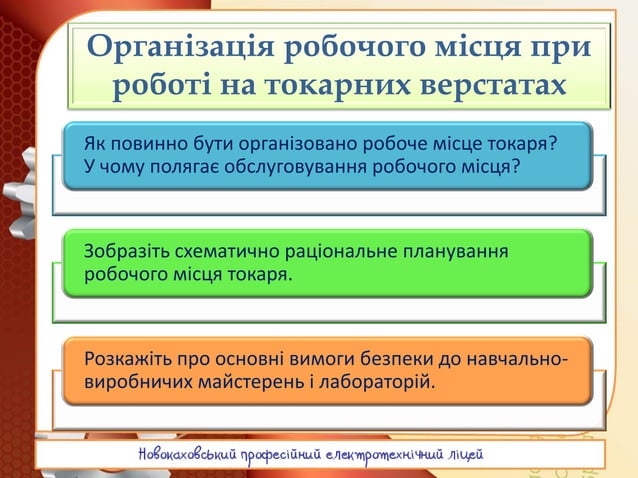 Організація робочого місця при роботі на токарних верстатах

Як повинно бути організовано робоче місце токаря? У чому полягає обслуговування робочого місця?

Зобразіть схематично раціональне планування робочого місця токаря.

Розкажіть про основні вимоги безпеки до навчально-виробничих майстерень і лабораторій.

Новокаховський професійний електротехнічний ліцей